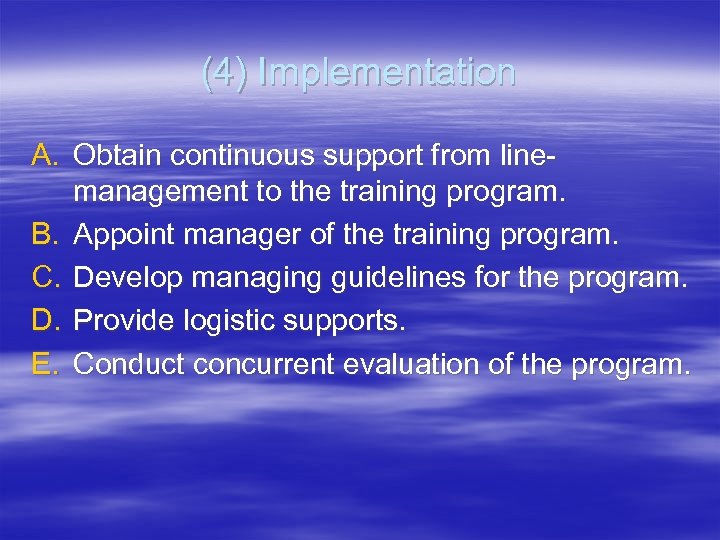 (4) Implementation

A. Obtain continuous support from line-management to the training program.
B. Appoint manager of the training program.
C. Develop managing guidelines for the program.
D. Provide logistic supports.
E. Conduct concurrent evaluation of the program.